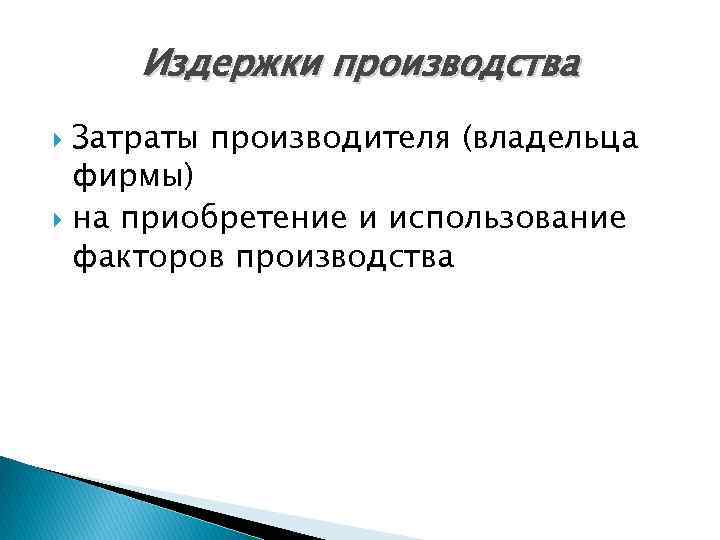 Издержки производства

Затраты производителя (владельца фирмы)

на приобретение и использование факторов производства